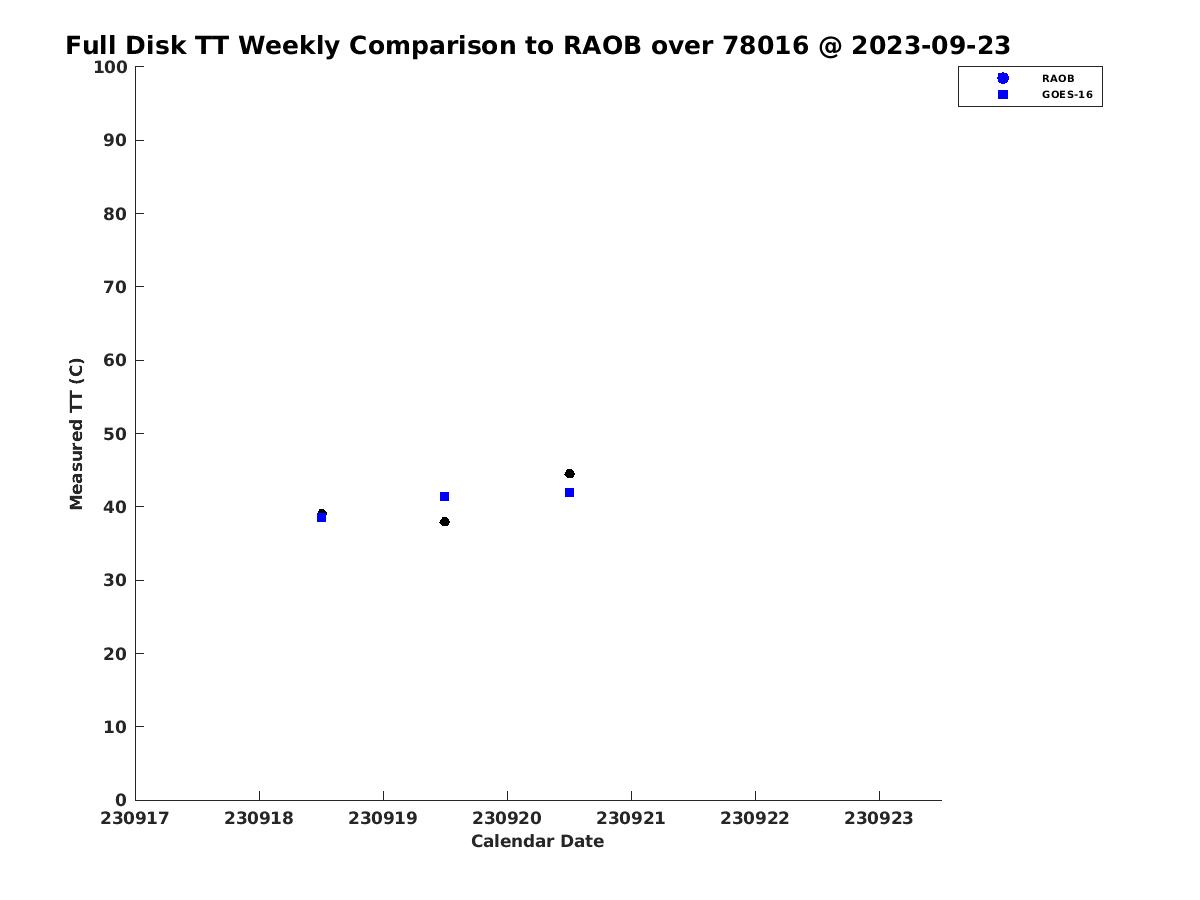 Full Disk TT Weekly Comparison to RAOB over 78016 @ 2023-09-23

RAOB
GOES-16

Measured TT (C)

100
90
80
70
60
50
40
30
20
10
0

230917
230918
230919
230920
230921
230922
230923

Calendar Date